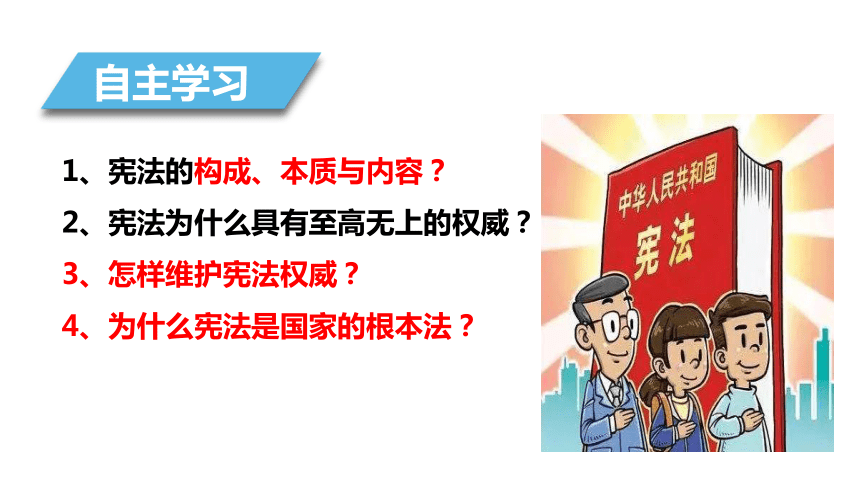 自主学习

1、宪法的构成、本质与内容？

2、宪法为什么具有至高无上的权威？

3、怎样维护宪法权威？

4、为什么宪法是国家的根本法？

中华人民共和国
宪法